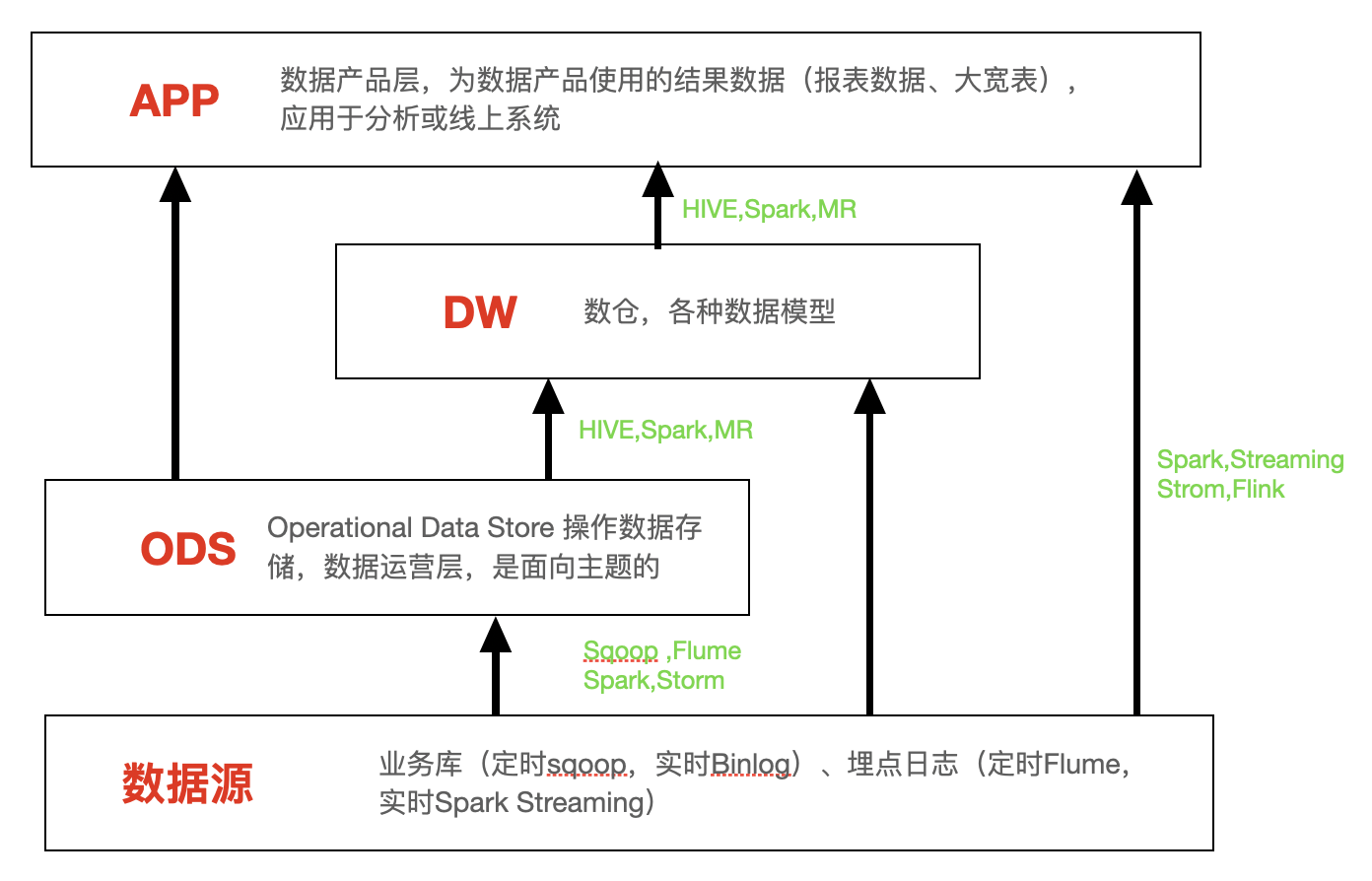 APP 数据产品层，为数据产品使用的结果数据（报表数据、大宽表），应用于分析或线上系统

HIVE,Spark,MR

DW 数仓，各种数据模型

HIVE,Spark,MR

Spark,Streaming
Strom,Flink

ODS Operational Data Store 操作数据存储，数据运营层，是面向主题的

Sqoop ,Flume
Spark,Storm

数据源 业务库（定时sqoop，实时Binlog）、埋点日志（定时Flume，实时Spark Streaming）